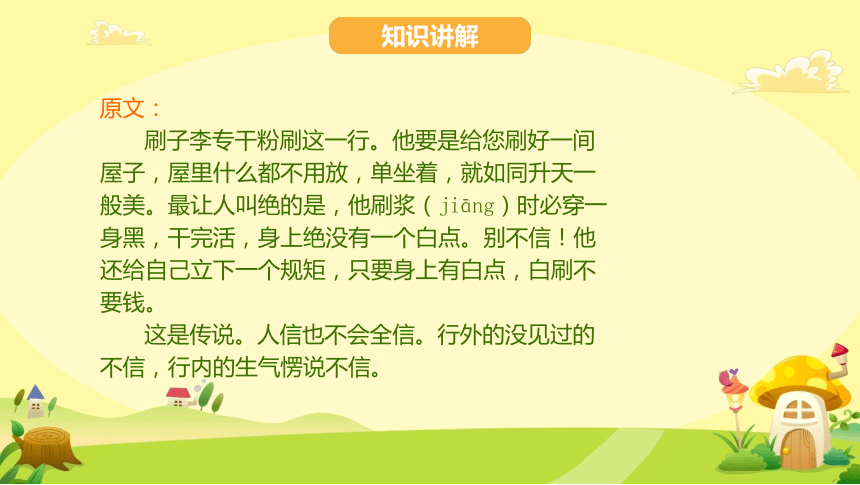 知识讲解

原文：

刷子李专干粉刷这一行。他要是给您刷好一间屋子，屋里什么都不用放，单坐着，就如同升天一般美。最让人叫绝的是，他刷浆（jiāng）时必穿一身黑，干完活，身上绝没有一个白点。别不信！他还给自己立下一个规矩，只要身上有白点，白刷不要钱。

这是传说。人信也不会全信。行外的没见过的不信，行内的生气愣说不信。